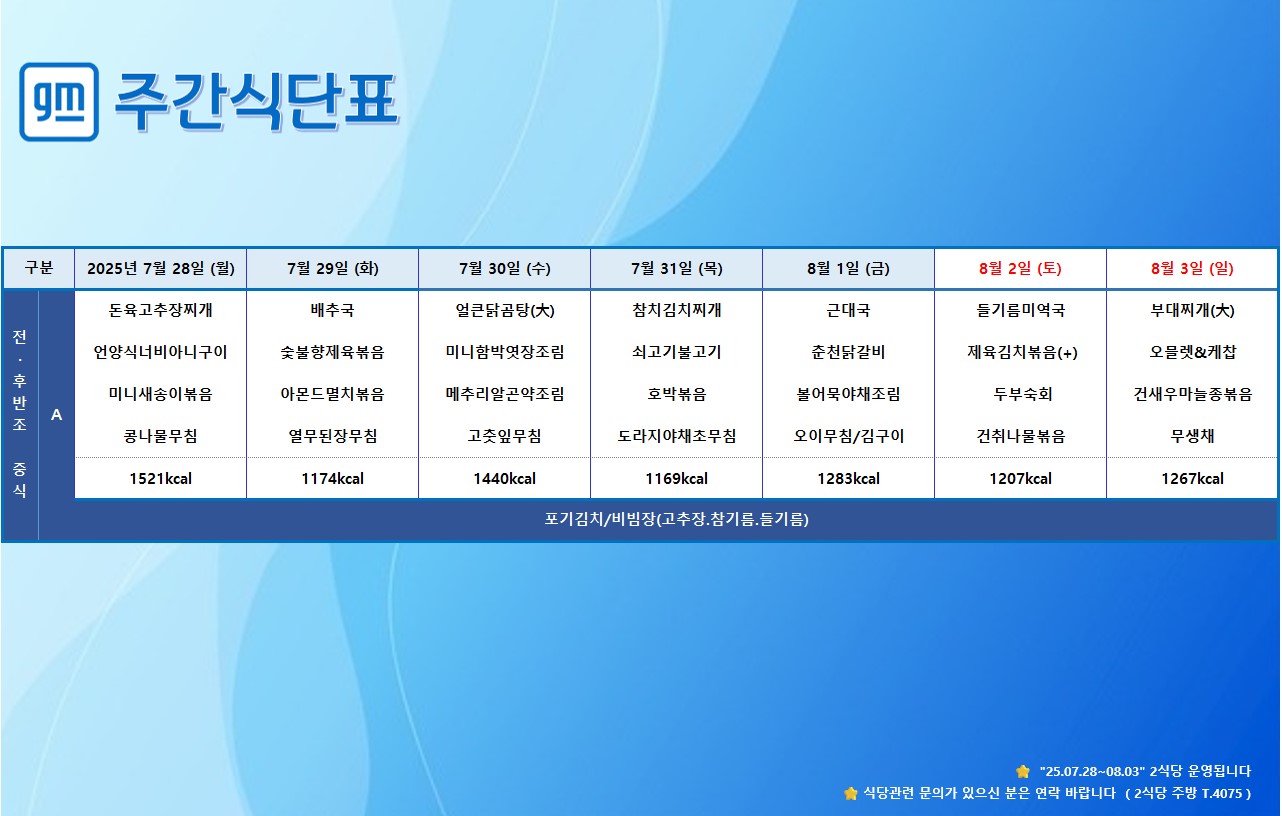 gm 주간식단표

| 구분 | | 2025년 7월 28일 (월) | 7월 29일 (화) | 7월 30일 (수) | 7월 31일 (목) | 8월 1일 (금) | 8월 2일 (토) | 8월 3일 (일) |
|---|---|---|---|---|---|---|---|---|
| 전·후반조 중식 | A | 돈육고추장찌개 | 배추국 | 얼큰닭곰탕(大) | 참치김치찌개 | 근대국 | 들기름미역국 | 부대찌개(大) |
| | | 언양식너비아니구이 | 숯불향제육볶음 | 미니함박엿장조림 | 쇠고기불고기 | 춘천닭갈비 | 제육김치볶음(+) | 오믈렛&케찹 |
| | | 미니새송이볶음 | 아몬드멸치볶음 | 메추리알곤약조림 | 호박볶음 | 볼어묵야채조림 | 두부숙회 | 건새우마늘종볶음 |
| | | 콩나물무침 | 열무된장무침 | 고춧잎무침 | 도라지야채초무침 | 오이무침/김구이 | 건취나물볶음 | 무생채 |
| | | 1521kcal | 1174kcal | 1440kcal | 1169kcal | 1283kcal | 1207kcal | 1267kcal |
| | | 포기김치/비빔장(고추장.참기름.들기름) | | | | | | |

"25.07.28~08.03" 2식당 운영됩니다
식당관련 문의가 있으신 분은 연락 바랍니다 ( 2식당 주방 T.4075 )